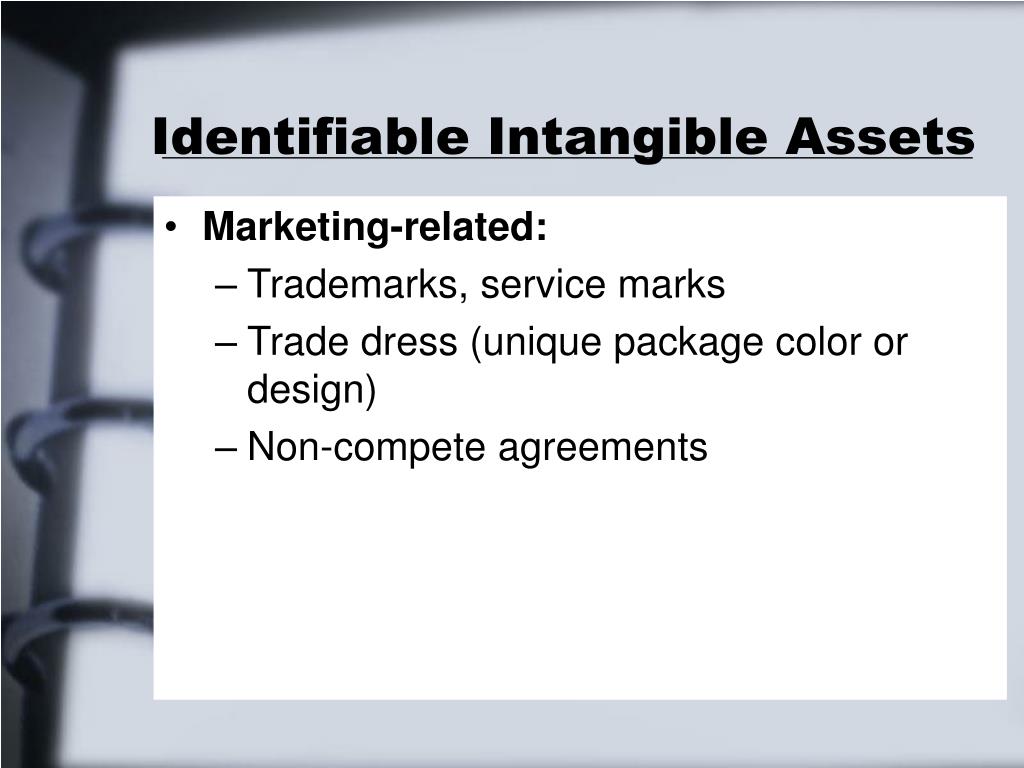 Identifiable Intangible Assets

• Marketing-related:
– Trademarks, service marks
– Trade dress (unique package color or design)
– Non-compete agreements